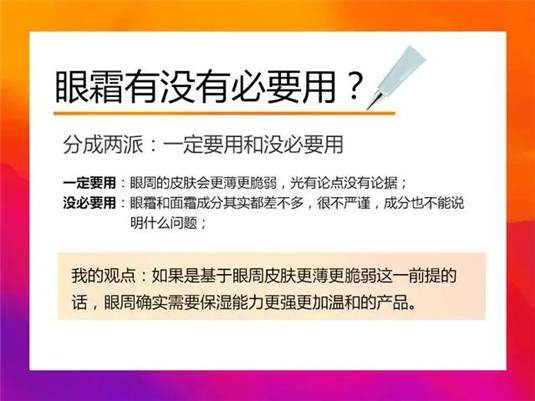 眼霜有没有必要用？

分成两派：一定要用和没必要用

一定要用：眼周的皮肤会更薄更脆弱，光有论点没有论据；
没必要用：眼霜和面霜成分其实都差不多，很不严谨，成分也不能说明什么问题；

我的观点：如果是基于眼周皮肤更薄更脆弱这一前提的话，眼周确实需要保湿能力更强更加温和的产品。